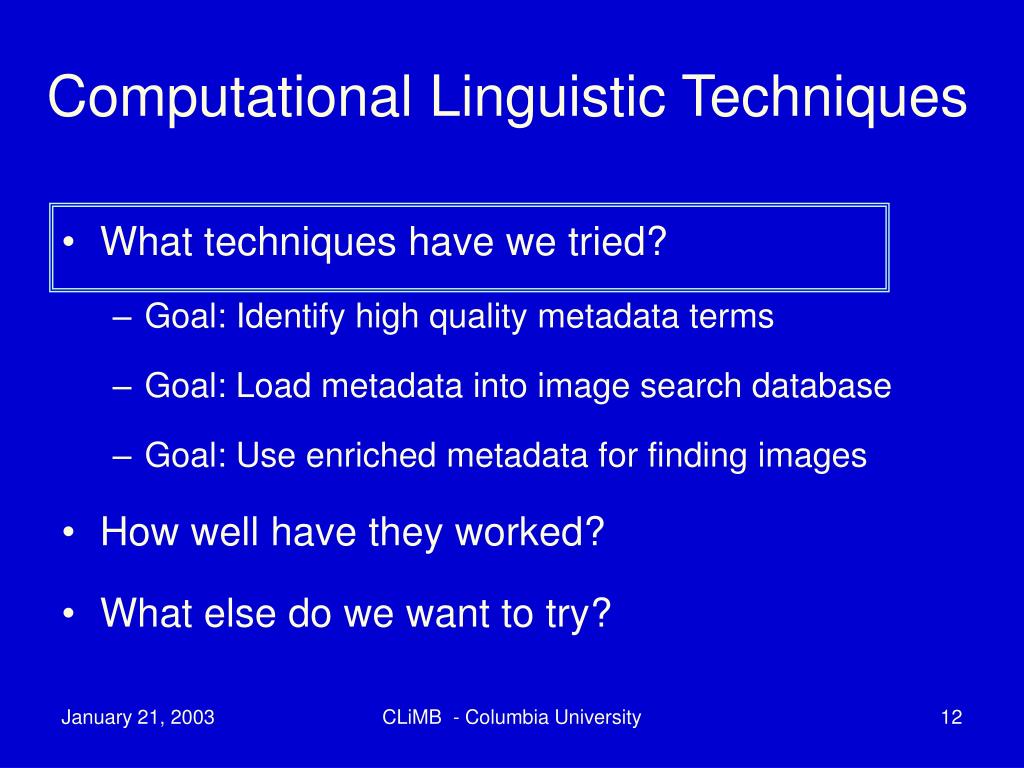 Computational Linguistic Techniques

• What techniques have we tried?

– Goal: Identify high quality metadata terms

– Goal: Load metadata into image search database

– Goal: Use enriched metadata for finding images

• How well have they worked?

• What else do we want to try?

January 21, 2003

CLiMB - Columbia University

12